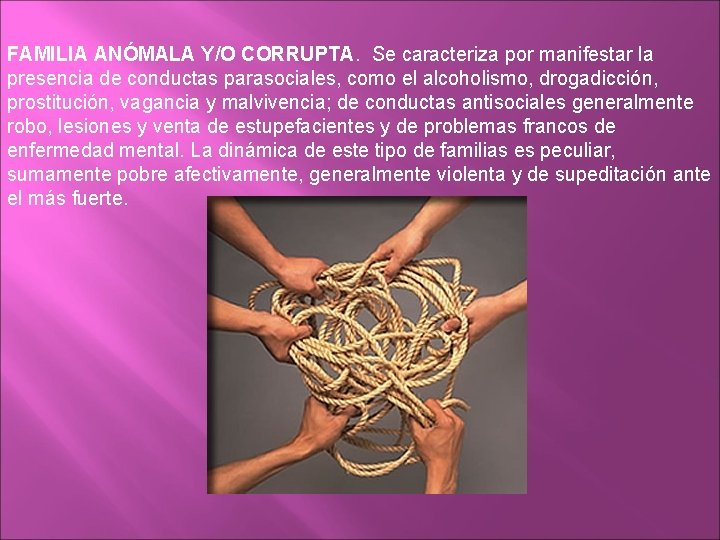 FAMILIA ANÓMALA Y/O CORRUPTA. Se caracteriza por manifestar la presencia de conductas parasociales, como el alcoholismo, drogadicción, prostitución, vagancia y malvivencia; de conductas antisociales generalmente robo, lesiones y venta de estupefacientes y de problemas francos de enfermedad mental. La dinámica de este tipo de familias es peculiar, sumamente pobre afectivamente, generalmente violenta y de supeditación ante el más fuerte.